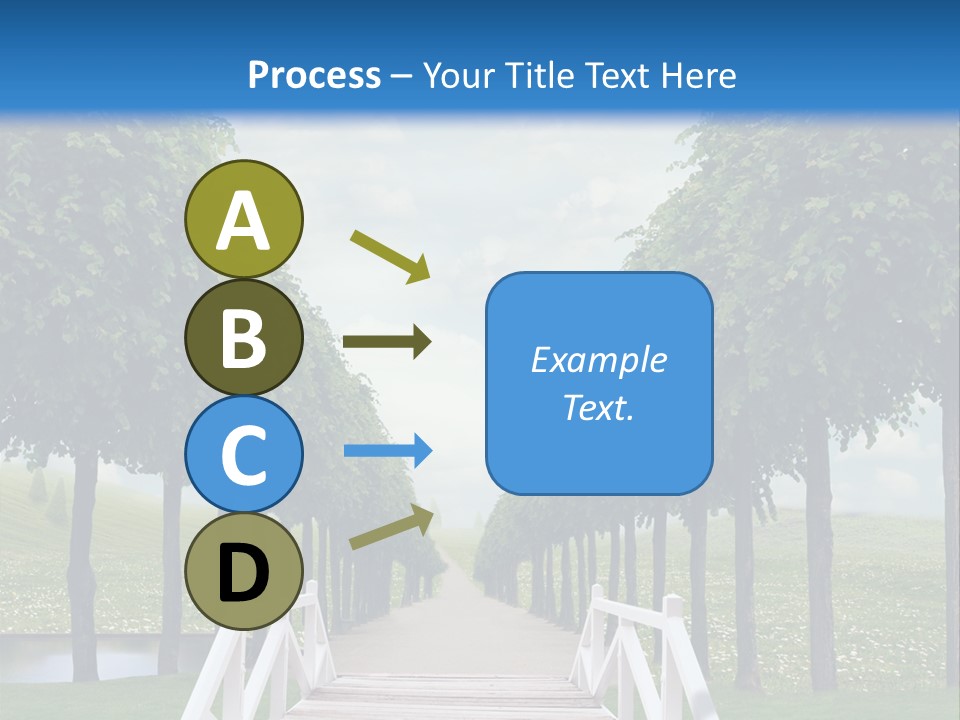 Process – Your Title Text Here

A

B

C

D

Example Text.